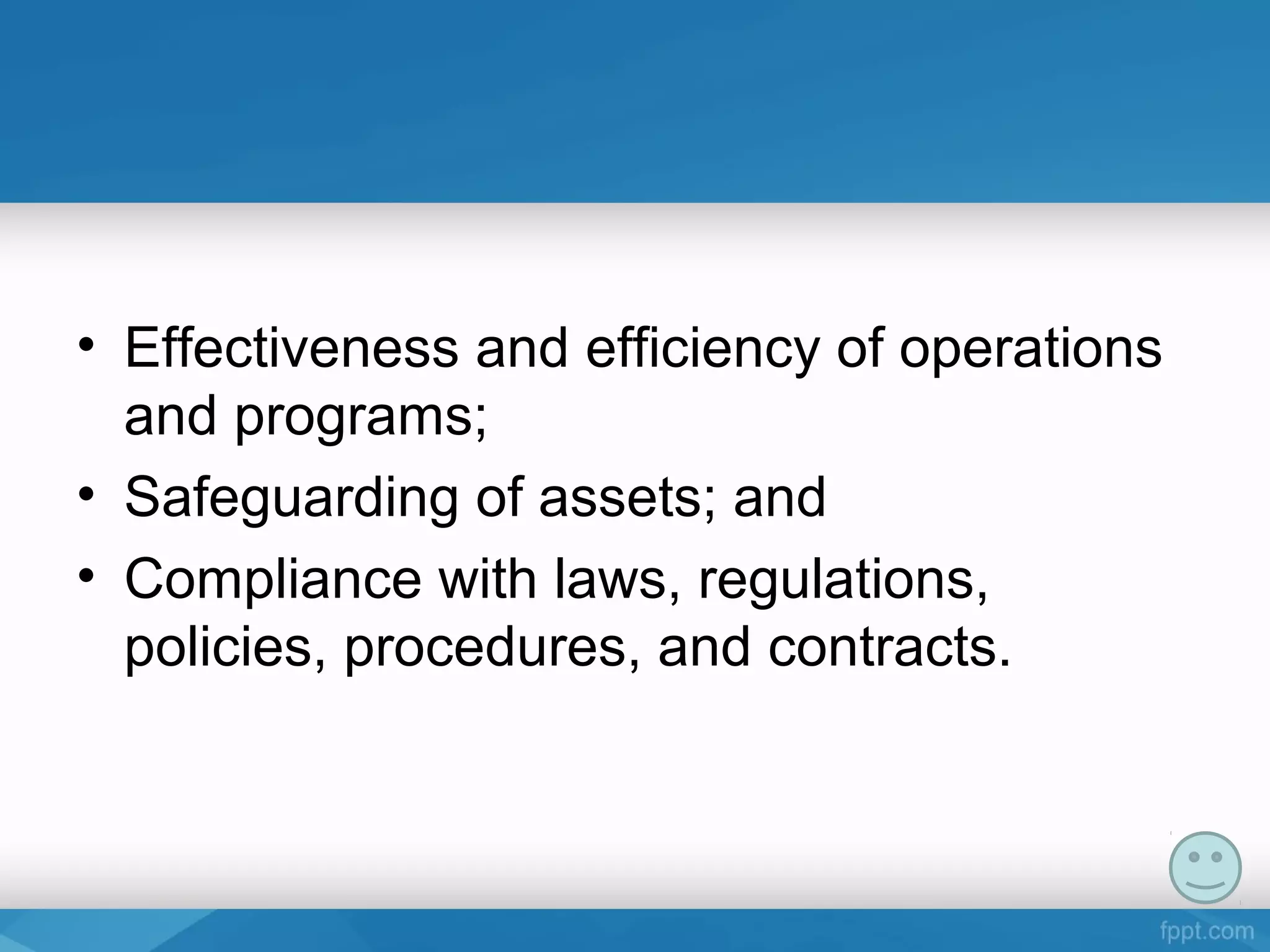 • Effectiveness and efficiency of operations and programs;
• Safeguarding of assets; and
• Compliance with laws, regulations, policies, procedures, and contracts.

fppt.com